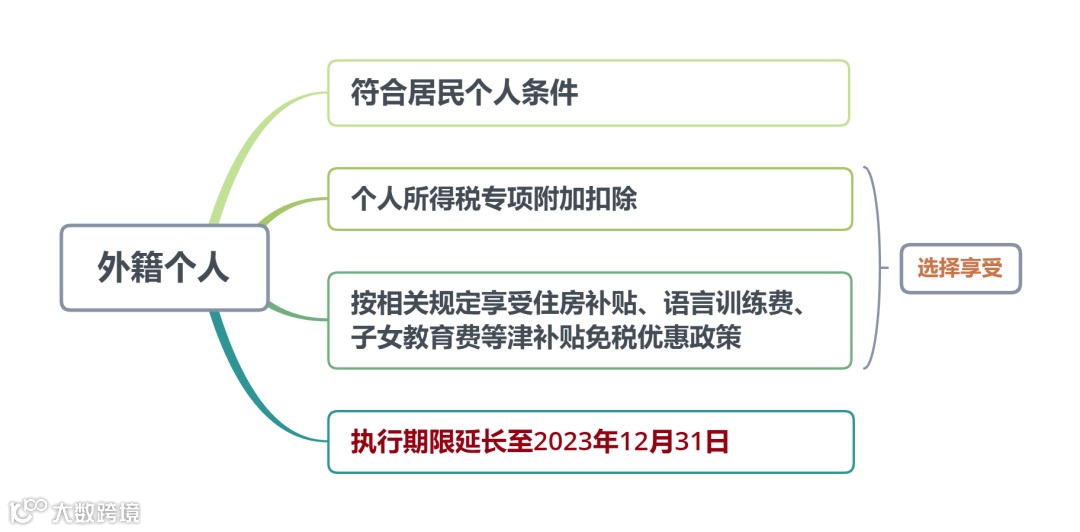 外籍个人

符合居民个人条件

个人所得税专项附加扣除

按相关规定享受住房补贴、语言训练费、子女教育费等津补贴免税优惠政策

选择享受

执行期限延长至2023年12月31日

大数跨境